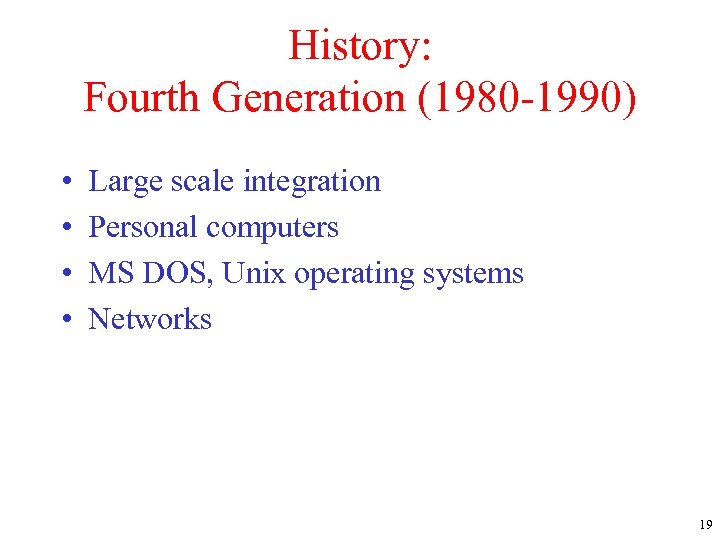 History:
Fourth Generation (1980-1990)

• Large scale integration
• Personal computers
• MS DOS, Unix operating systems
• Networks

19